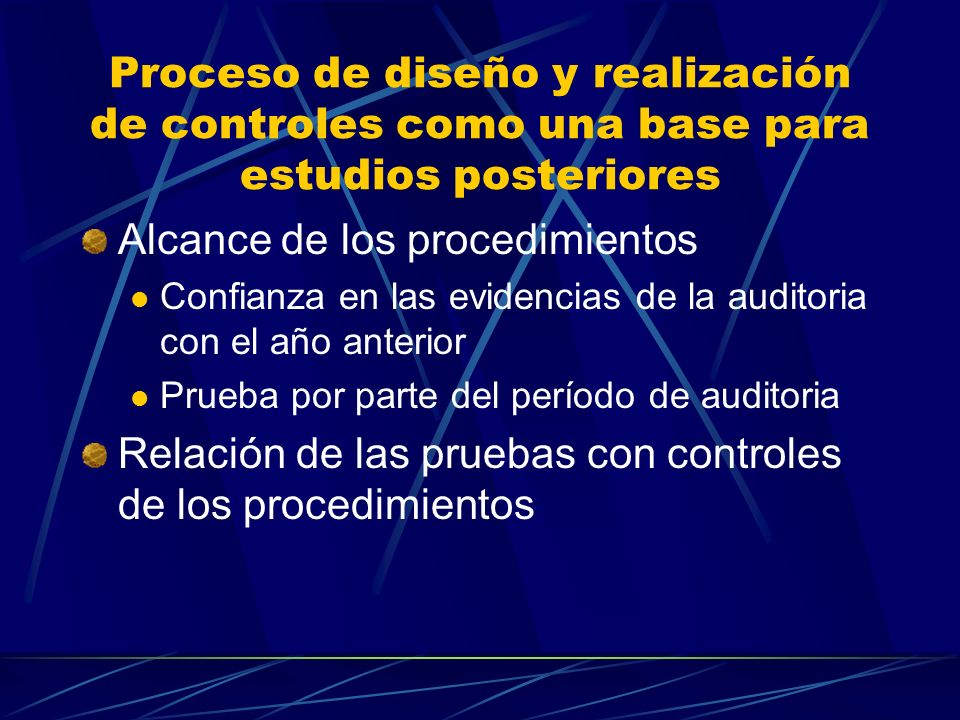 Proceso de diseño y realización de controles como una base para estudios posteriores

Alcance de los procedimientos

Confianza en las evidencias de la auditoria con el año anterior

Prueba por parte del período de auditoria

Relación de las pruebas con controles de los procedimientos